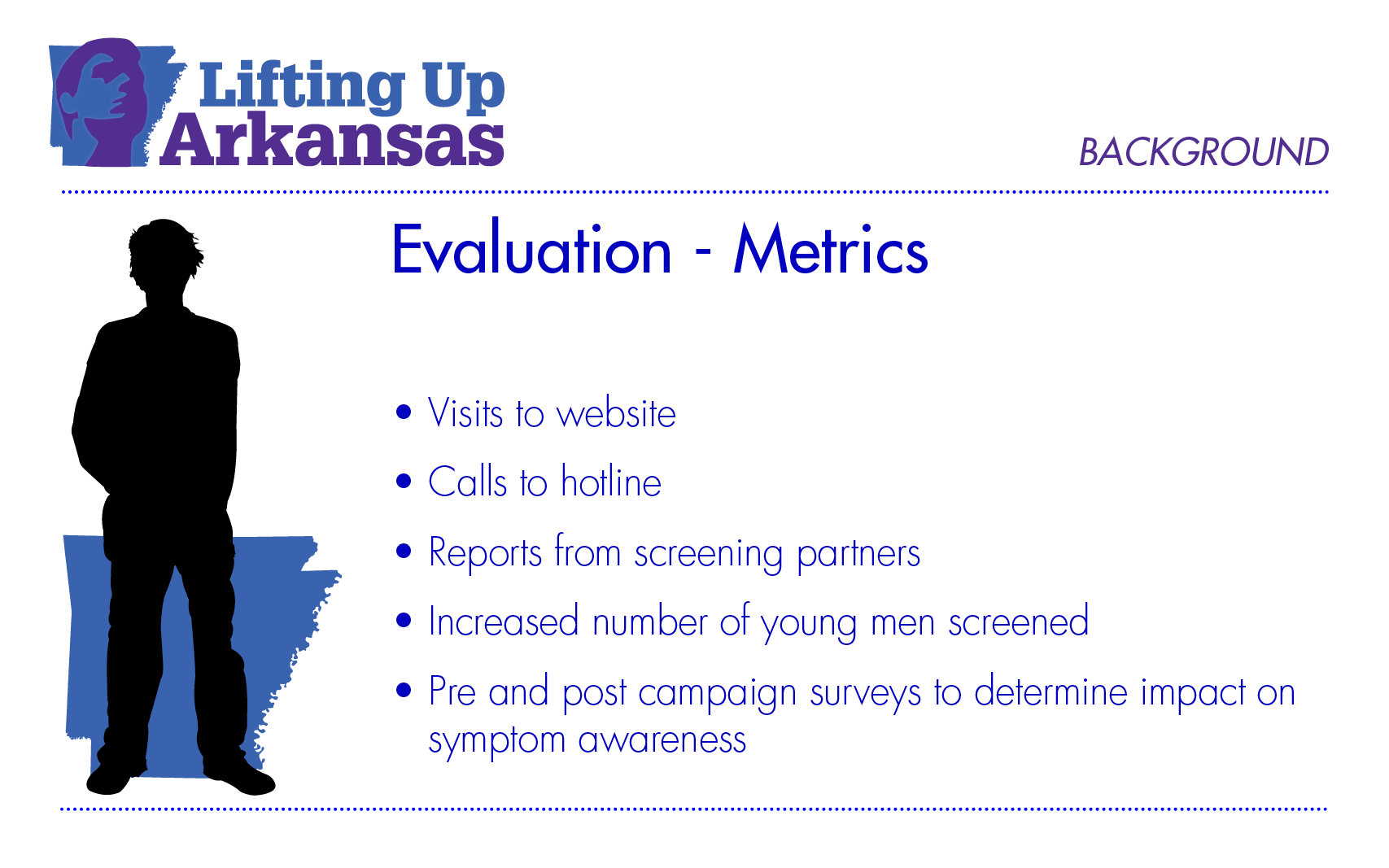 Lifting Up Arkansas

BACKGROUND

Evaluation - Metrics

• Visits to website
• Calls to hotline
• Reports from screening partners
• Increased number of young men screened
• Pre and post campaign surveys to determine impact on symptom awareness